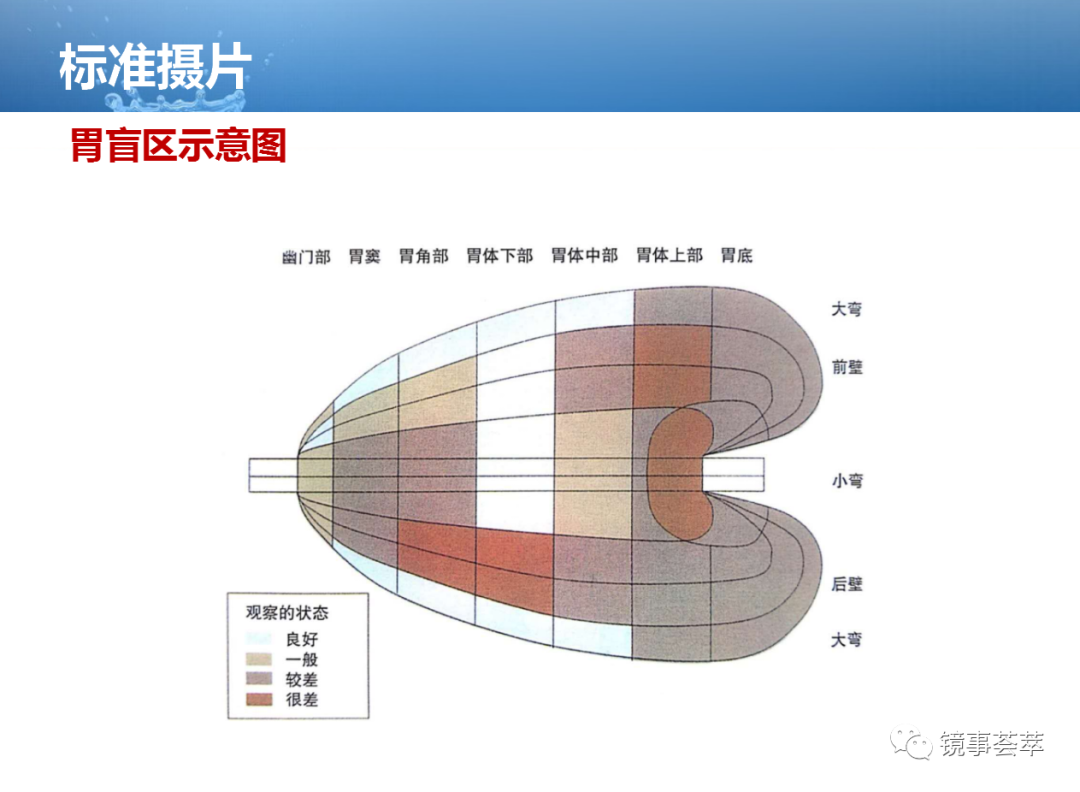 标准摄片

胃盲区示意图

幽门部 胃窦 胃角部 胃体下部 胃体中部 胃体上部 胃底

大弯
前壁
小弯
后壁
大弯

观察的状态
良好
一般
较差
很差

镜事荟萃